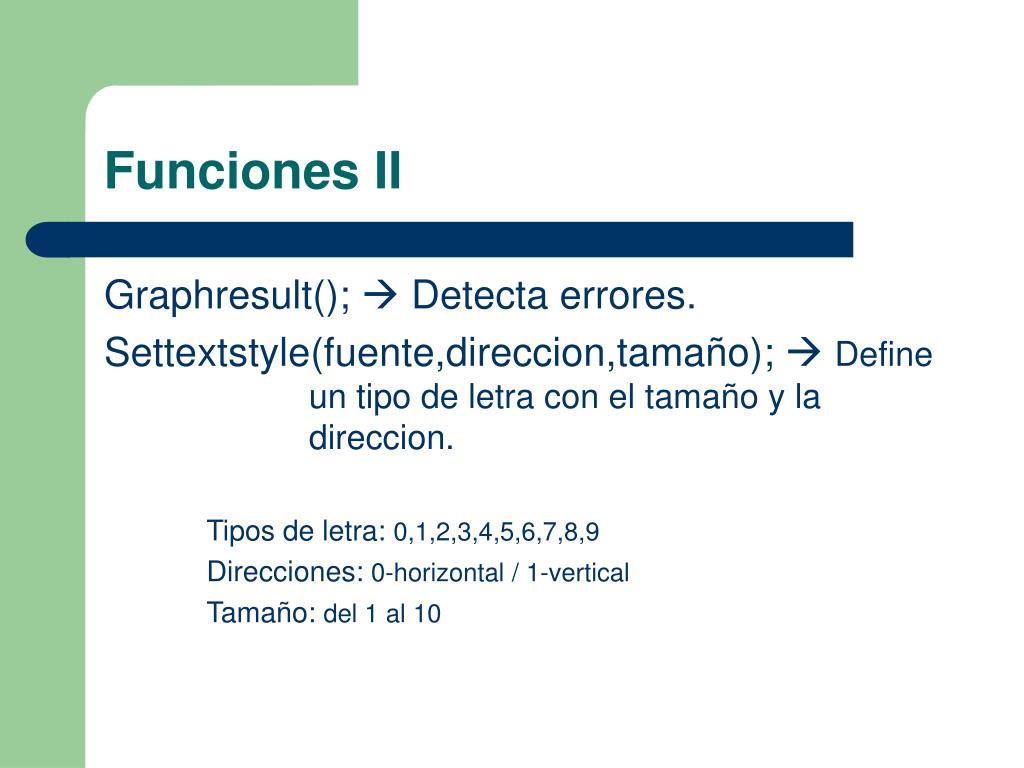 Funciones II

Graphresult(); → Detecta errores.

Settextstyle(fuente,direccion,tamaño); → Define un tipo de letra con el tamaño y la direccion.

Tipos de letra: 0,1,2,3,4,5,6,7,8,9

Direcciones: 0-horizontal / 1-vertical

Tamaño: del 1 al 10